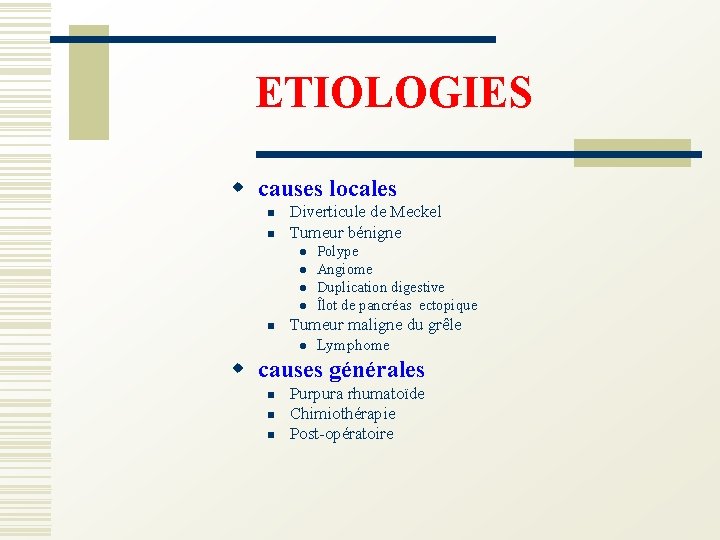 ETIOLOGIES

- causes locales
  - Diverticule de Meckel
  - Tumeur bénigne
    - Polype
    - Angiome
    - Duplication digestive
    - Îlot de pancréas ectopique
  - Tumeur maligne du grêle
    - Lymphome
- causes générales
  - Purpura rhumatoïde
  - Chimiothérapie
  - Post-opératoire